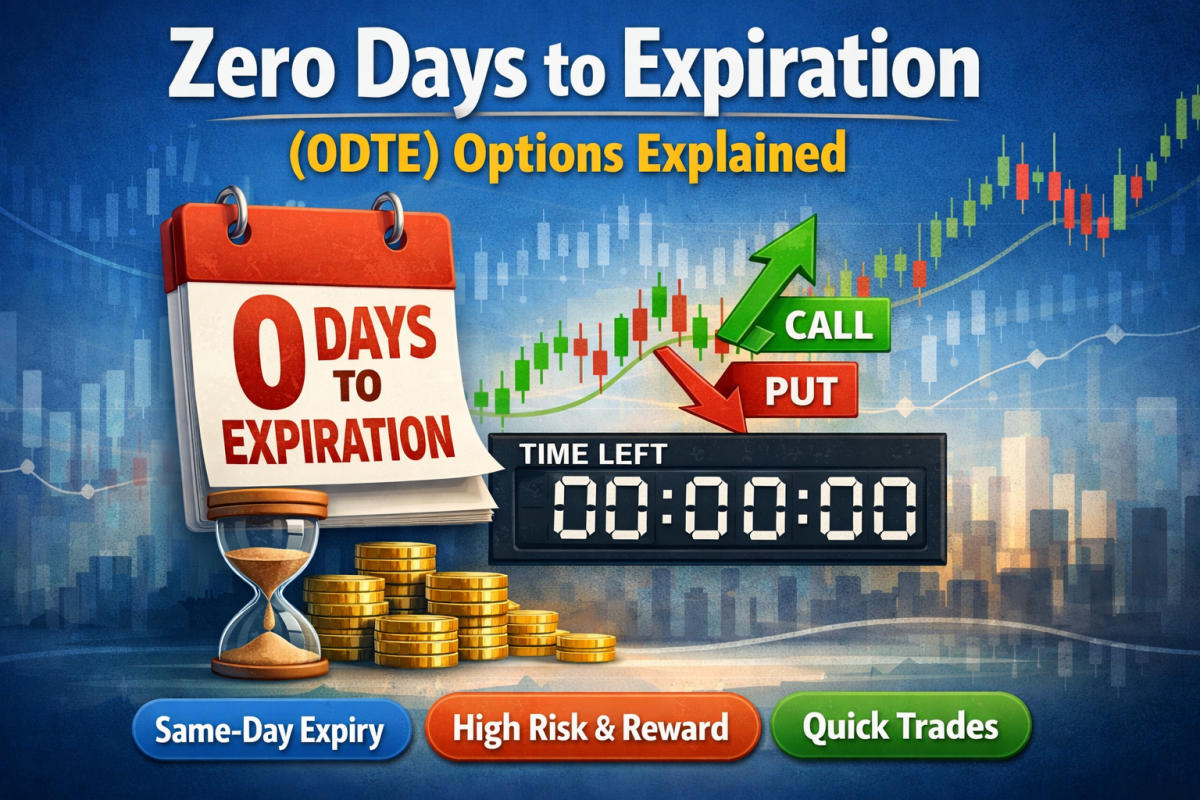 Zero Days to Expiration

(ODTE) Options Explained

0 DAYS TO EXPIRATION

CALL

PUT

TIME LEFT

00:00:00

Same-Day Expiry

High Risk & Reward

Quick Trades